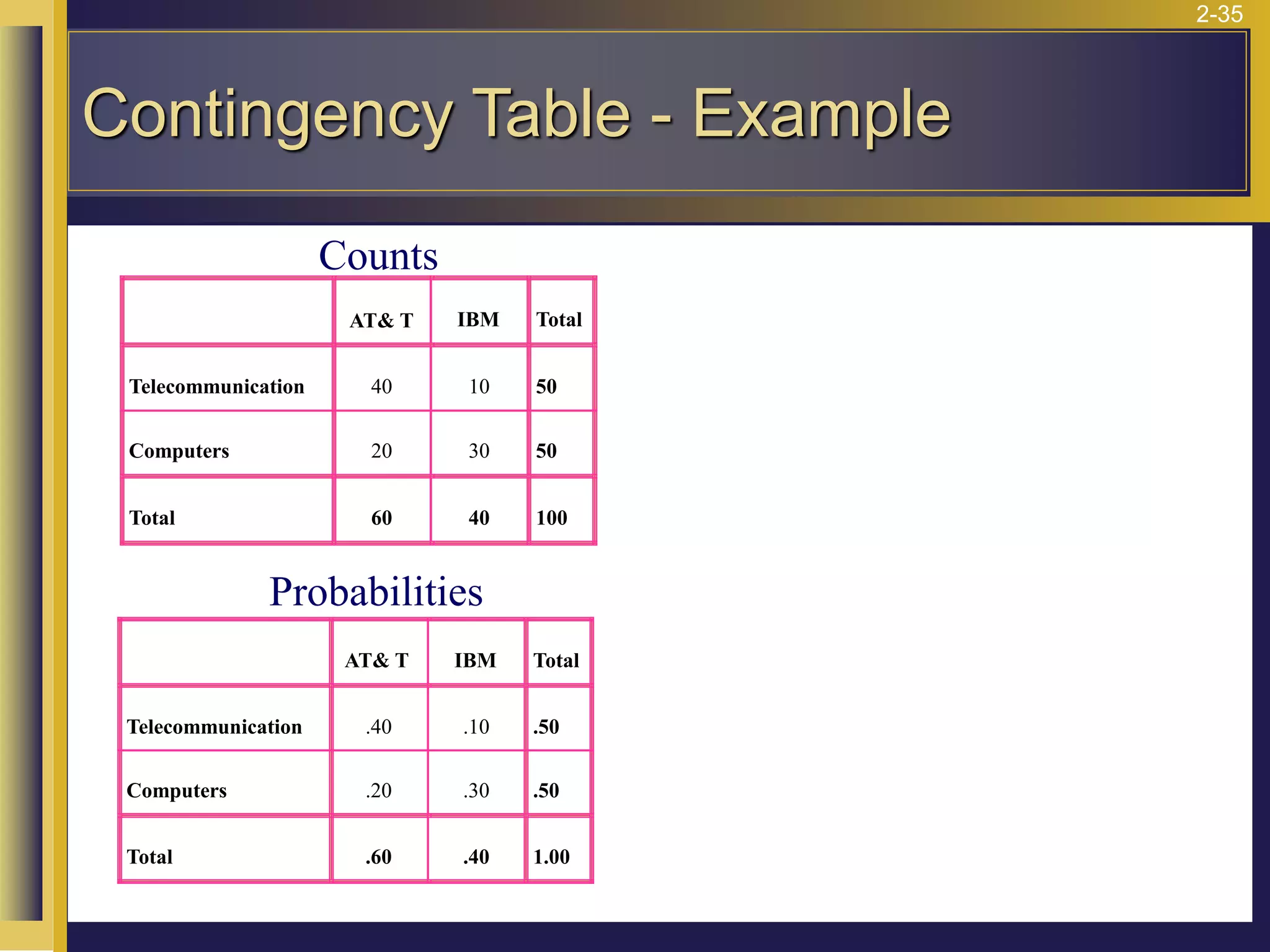 2-35

Contingency Table - Example

Counts

| | AT& T | IBM | Total |
|---|---|---|---|
| Telecommunication | 40 | 10 | 50 |
| Computers | 20 | 30 | 50 |
| Total | 60 | 40 | 100 |

Probabilities

| | AT& T | IBM | Total |
|---|---|---|---|
| Telecommunication | .40 | .10 | .50 |
| Computers | .20 | .30 | .50 |
| Total | .60 | .40 | 1.00 |